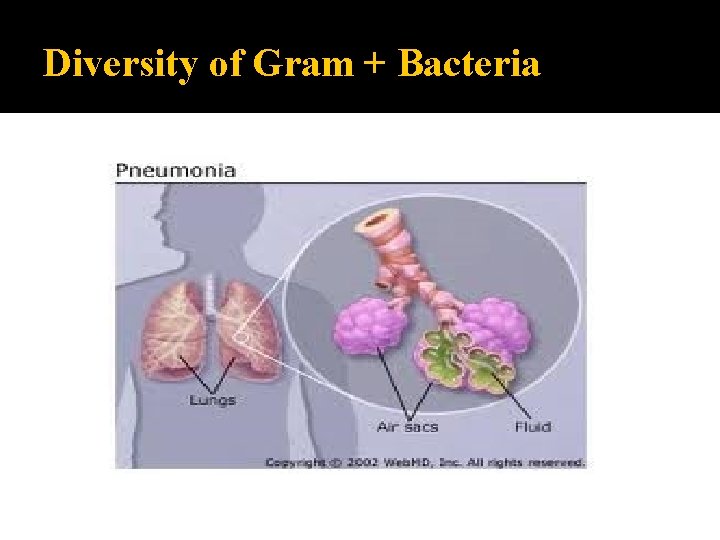 Diversity of Gram + Bacteria

Pneumonia

Lungs

Air sacs

Fluid

Copyright © 2002 WebMD, Inc. All rights reserved.